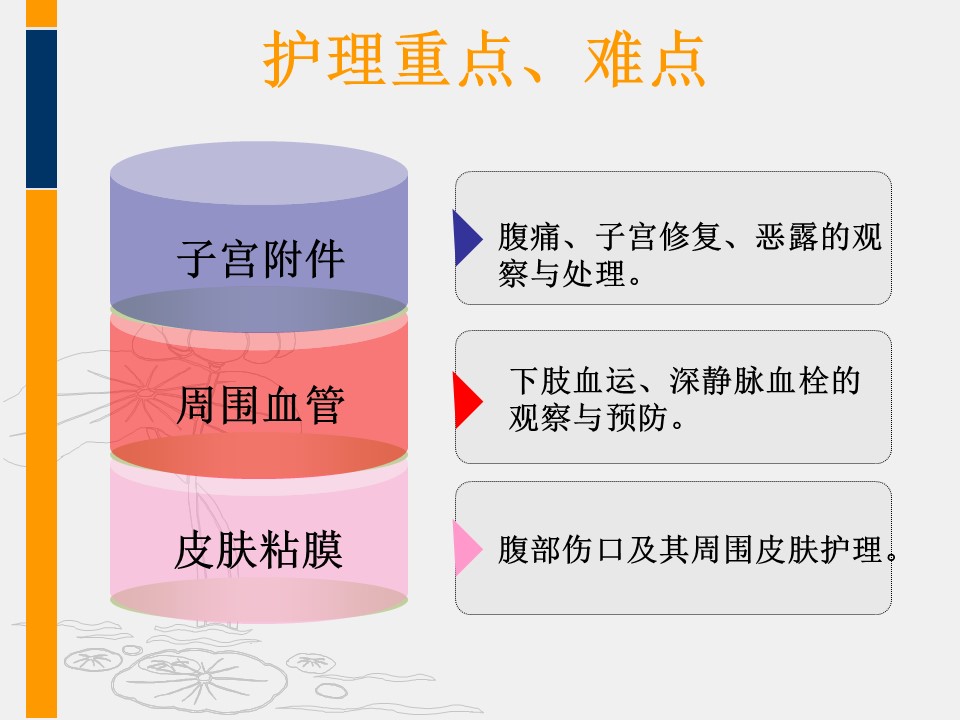 护理重点、难点

子宫附件

腹痛、子宫修复、恶露的观察与处理。

周围血管

下肢血运、深静脉血栓的观察与预防。

皮肤粘膜

腹部伤口及其周围皮肤护理。